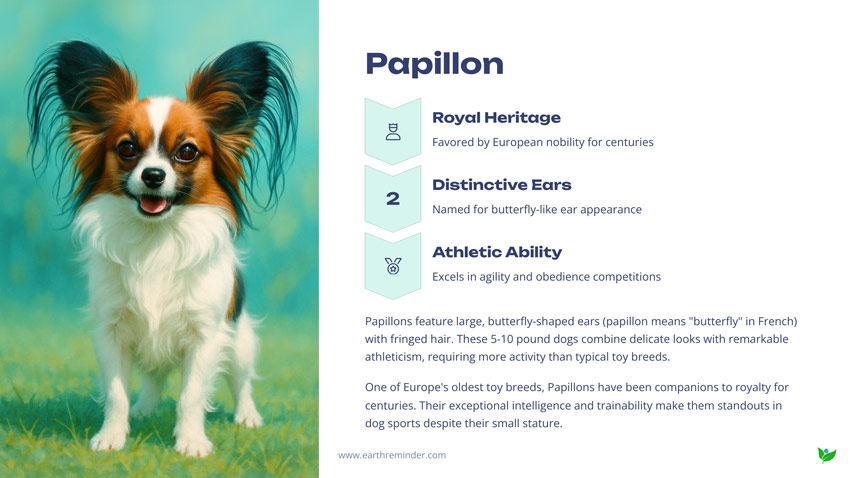 Papillon

Royal Heritage

Favored by European nobility for centuries

2

Distinctive Ears

Named for butterfly-like ear appearance

Athletic Ability

Excels in agility and obedience competitions

Papillons feature large, butterfly-shaped ears (papillon means "butterfly" in French) with fringed hair. These 5-10 pound dogs combine delicate looks with remarkable athleticism, requiring more activity than typical toy breeds.

One of Europe's oldest toy breeds, Papillons have been companions to royalty for centuries. Their exceptional intelligence and trainability make them standouts in dog sports despite their small stature.

www.earthreminder.com